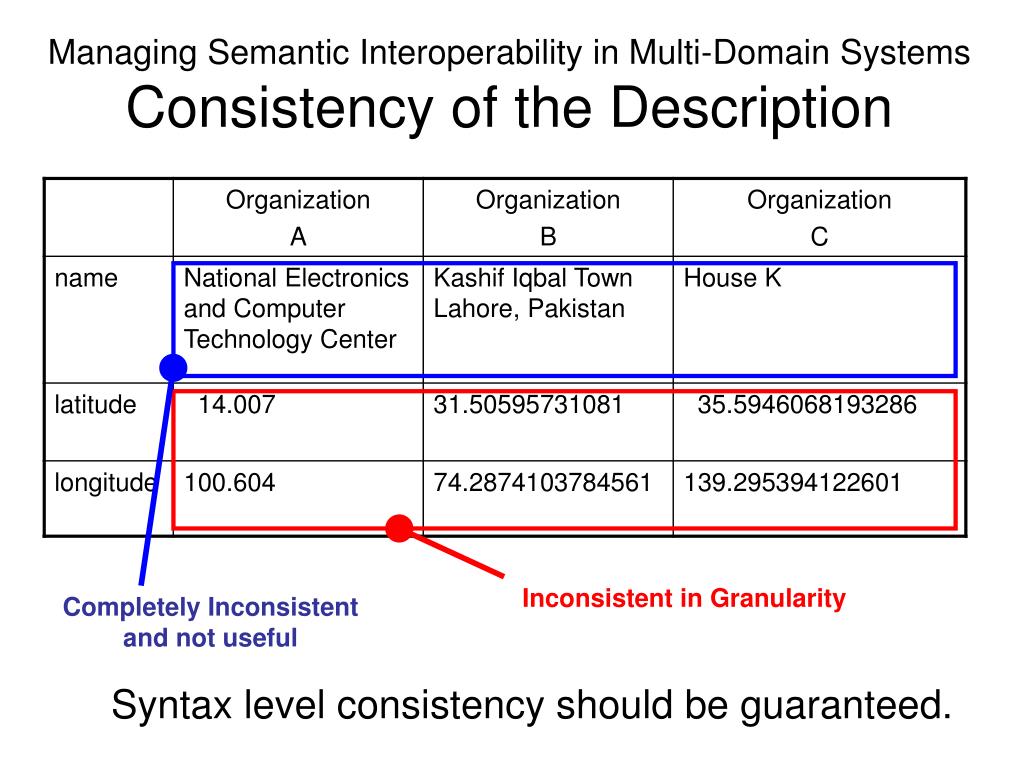 Managing Semantic Interoperability in Multi-Domain Systems
Consistency of the Description

| | Organization A | Organization B | Organization C |
|---|---|---|---|
| name | National Electronics and Computer Technology Center | Kashif Iqbal Town Lahore, Pakistan | House K |
| latitude | 14.007 | 31.50595731081 | 35.5946068193286 |
| longitude | 100.604 | 74.2874103784561 | 139.295394122601 |

Completely Inconsistent and not useful

Inconsistent in Granularity

Syntax level consistency should be guaranteed.